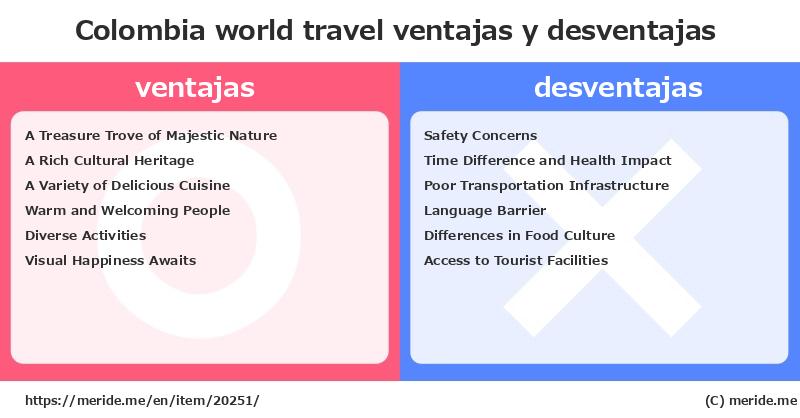 Colombia world travel ventajas y desventajas

ventajas

A Treasure Trove of Majestic Nature
A Rich Cultural Heritage
A Variety of Delicious Cuisine
Warm and Welcoming People
Diverse Activities
Visual Happiness Awaits

desventajas

Safety Concerns
Time Difference and Health Impact
Poor Transportation Infrastructure
Language Barrier
Differences in Food Culture
Access to Tourist Facilities

https://meride.me/en/item/20251/

(C) meride.me